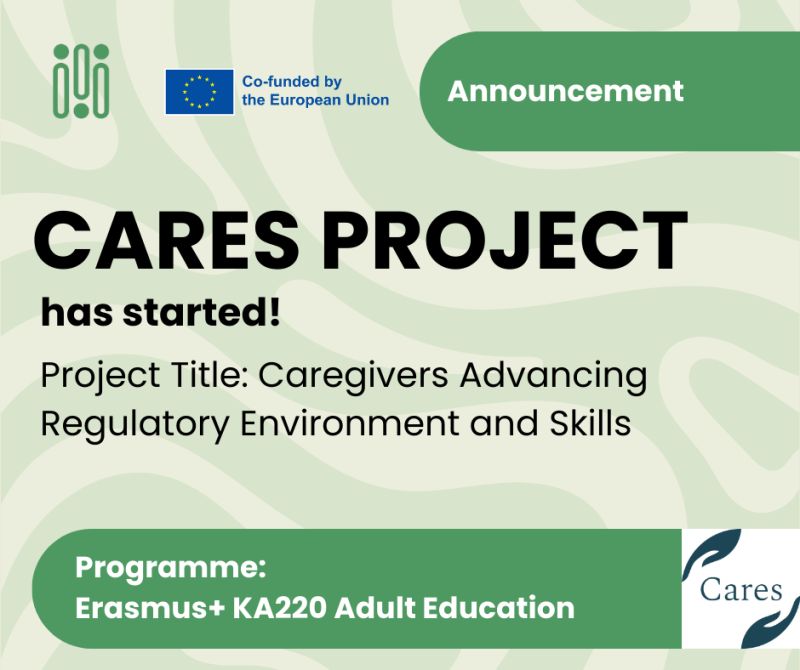 Co-funded by the European Union

Announcement

CARES PROJECT

has started!

Project Title: Caregivers Advancing Regulatory Environment and Skills

Programme:
Erasmus+ KA220 Adult Education

Cares